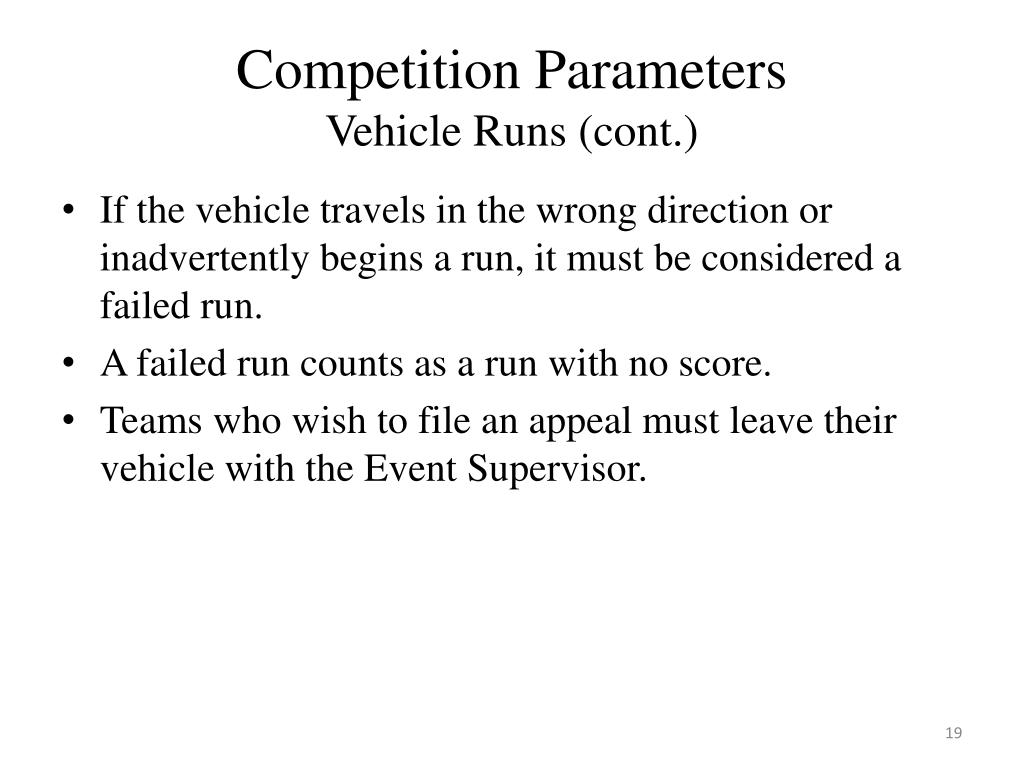 Competition Parameters
Vehicle Runs (cont.)

• If the vehicle travels in the wrong direction or inadvertently begins a run, it must be considered a failed run.
• A failed run counts as a run with no score.
• Teams who wish to file an appeal must leave their vehicle with the Event Supervisor.

19